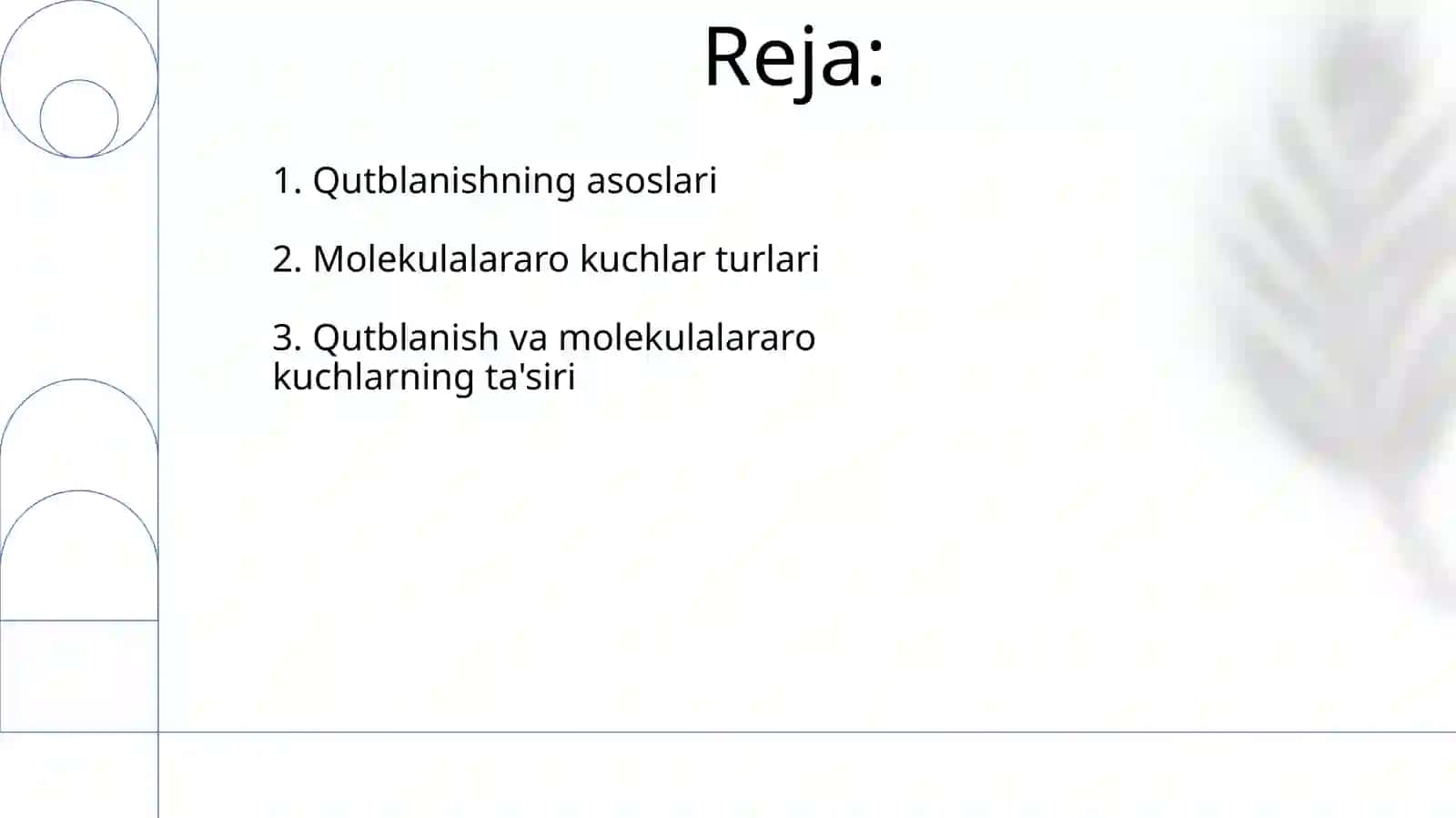 Reja:

1. Qutblanishning asoslari

2. Molekulalararo kuchlar turlari

3. Qutblanish va molekulalararo kuchlarning ta'siri